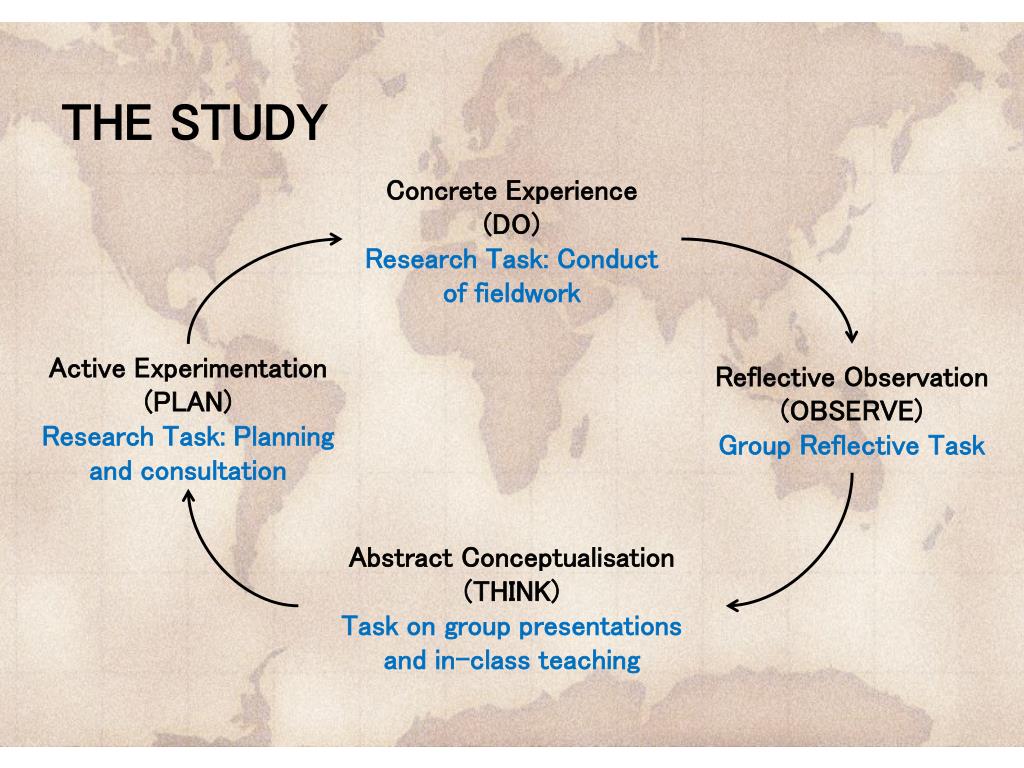 THE STUDY

Concrete Experience
(DO)
Research Task: Conduct of fieldwork

Reflective Observation
(OBSERVE)
Group Reflective Task

Abstract Conceptualisation
(THINK)
Task on group presentations and in-class teaching

Active Experimentation
(PLAN)
Research Task: Planning and consultation